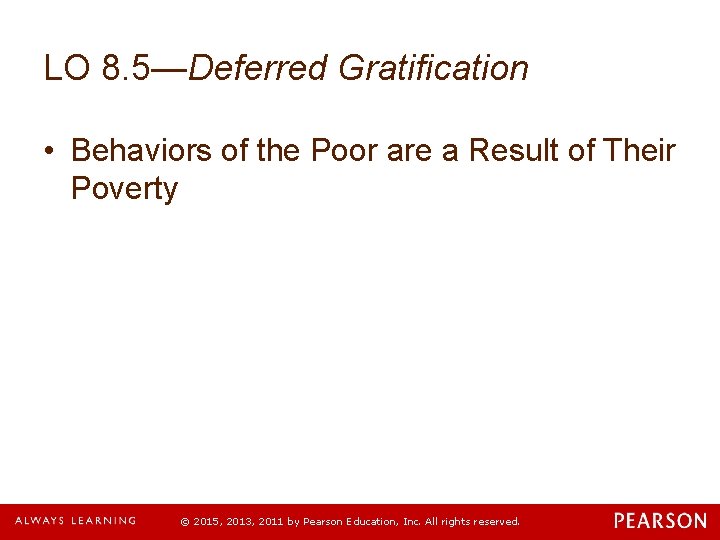 LO 8.5—Deferred Gratification

• Behaviors of the Poor are a Result of Their Poverty

ALWAYS LEARNING © 2015, 2013, 2011 by Pearson Education, Inc. All rights reserved. PEARSON